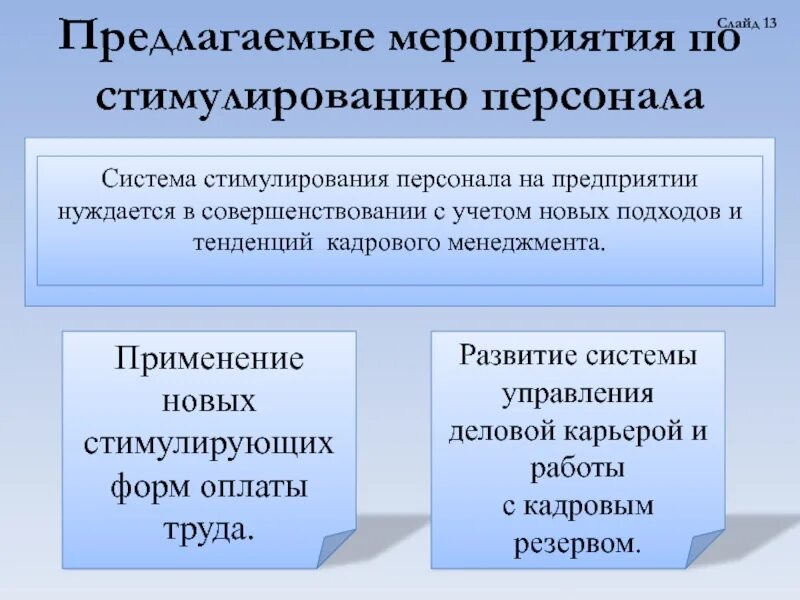 Слайд 13

Предлагаемые мероприятия по стимулированию персонала

Система стимулирования персонала на предприятии нуждается в совершенствовании с учетом новых подходов и тенденций кадрового менеджмента.

Применение новых стимулирующих форм оплаты труда.

Развитие системы управления деловой карьерой и работы с кадровым резервом.